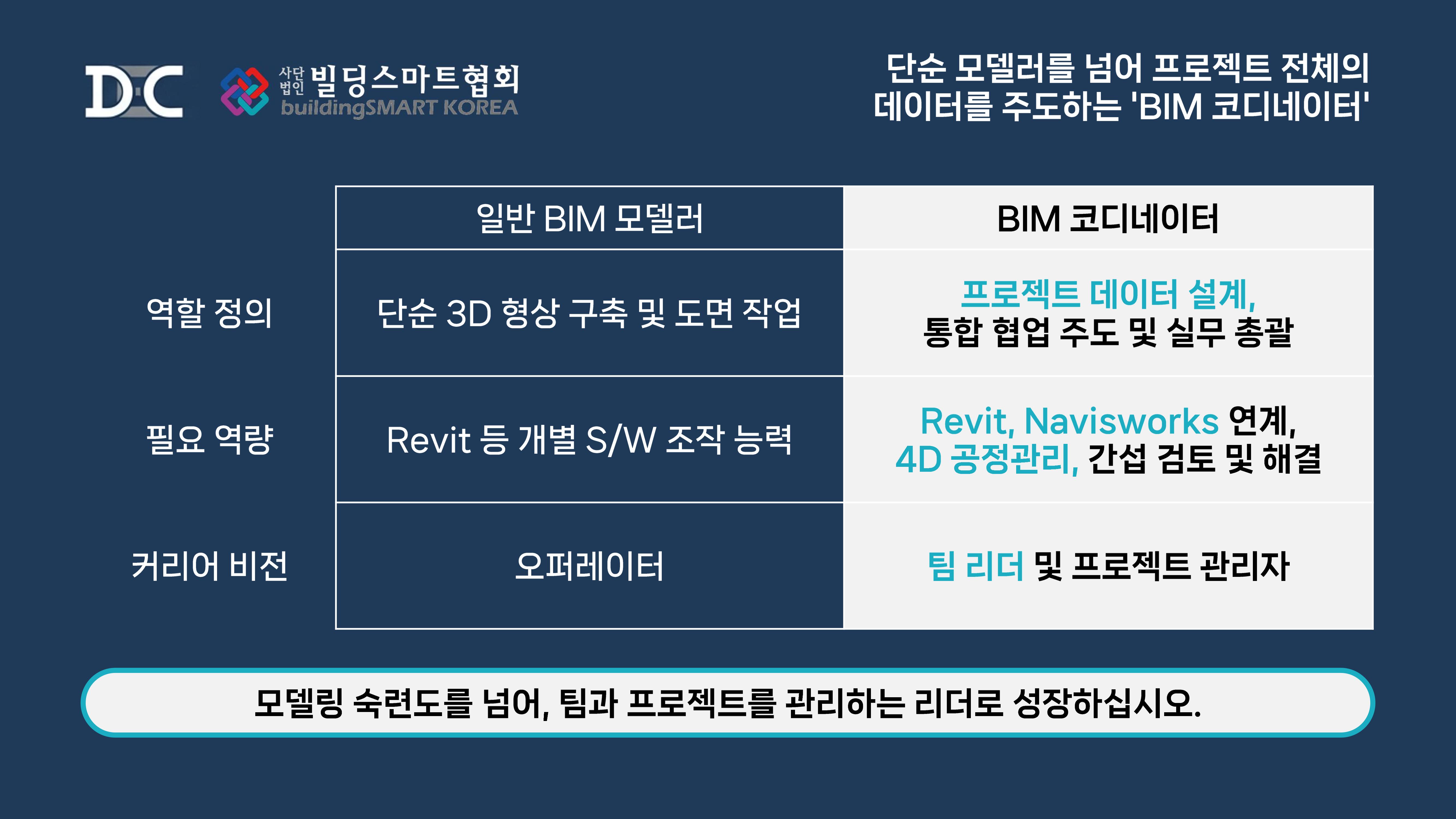 D·C

사단법인 빌딩스마트협회
buildingSMART KOREA

단순 모델러를 넘어 프로젝트 전체의 데이터를 주도하는 'BIM 코디네이터'

| | 일반 BIM 모델러 | BIM 코디네이터 |
|---|---|---|
| 역할 정의 | 단순 3D 형상 구축 및 도면 작업 | 프로젝트 데이터 설계, 통합 협업 주도 및 실무 총괄 |
| 필요 역량 | Revit 등 개별 S/W 조작 능력 | Revit, Navisworks 연계, 4D 공정관리, 간섭 검토 및 해결 |
| 커리어 비전 | 오퍼레이터 | 팀 리더 및 프로젝트 관리자 |

모델링 숙련도를 넘어, 팀과 프로젝트를 관리하는 리더로 성장하십시오.